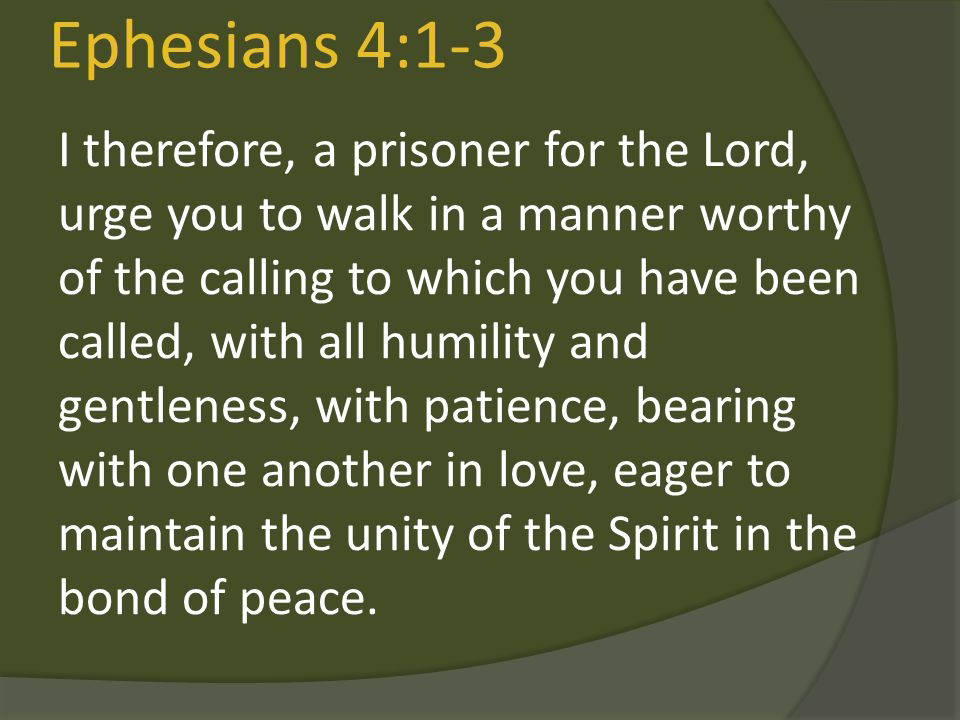 Ephesians 4:1-3

I therefore, a prisoner for the Lord, urge you to walk in a manner worthy of the calling to which you have been called, with all humility and gentleness, with patience, bearing with one another in love, eager to maintain the unity of the Spirit in the bond of peace.